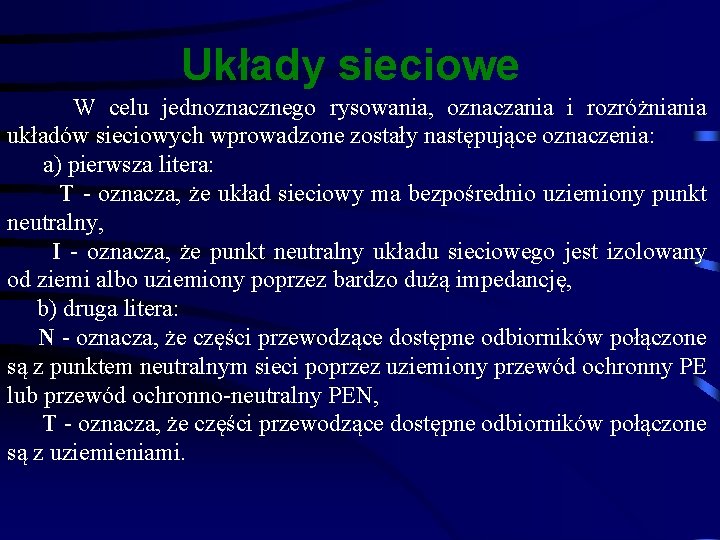 Układy sieciowe

W celu jednoznacznego rysowania, oznaczania i rozróżniania układów sieciowych wprowadzone zostały następujące oznaczenia:

a) pierwsza litera:

T - oznacza, że układ sieciowy ma bezpośrednio uziemiony punkt neutralny,

I - oznacza, że punkt neutralny układu sieciowego jest izolowany od ziemi albo uziemiony poprzez bardzo dużą impedancję,

b) druga litera:

N - oznacza, że części przewodzące dostępne odbiorników połączone są z punktem neutralnym sieci poprzez uziemiony przewód ochronny PE lub przewód ochronno-neutralny PEN,

T - oznacza, że części przewodzące dostępne odbiorników połączone są z uziemieniami.